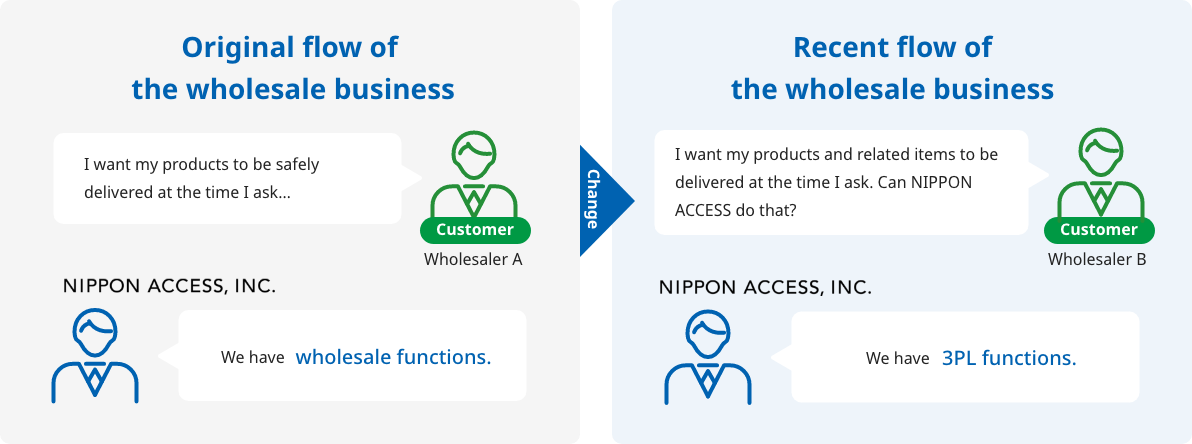 Original flow of the wholesale business

I want my products to be safely delivered at the time I ask...

Customer

Wholesaler A

NIPPON ACCESS, INC.

We have wholesale functions.

Change

Recent flow of the wholesale business

I want my products and related items to be delivered at the time I ask. Can NIPPON ACCESS do that?

Customer

Wholesaler B

NIPPON ACCESS, INC.

We have 3PL functions.